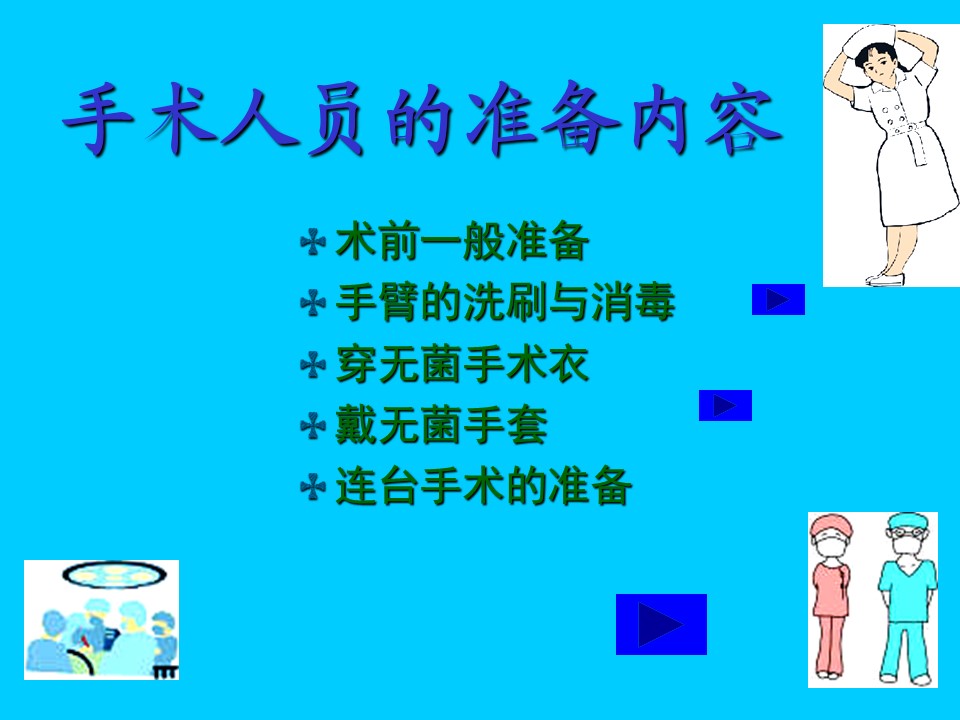 手术人员的准备内容

术前一般准备
手臂的洗刷与消毒
穿无菌手术衣
戴无菌手套
连台手术的准备